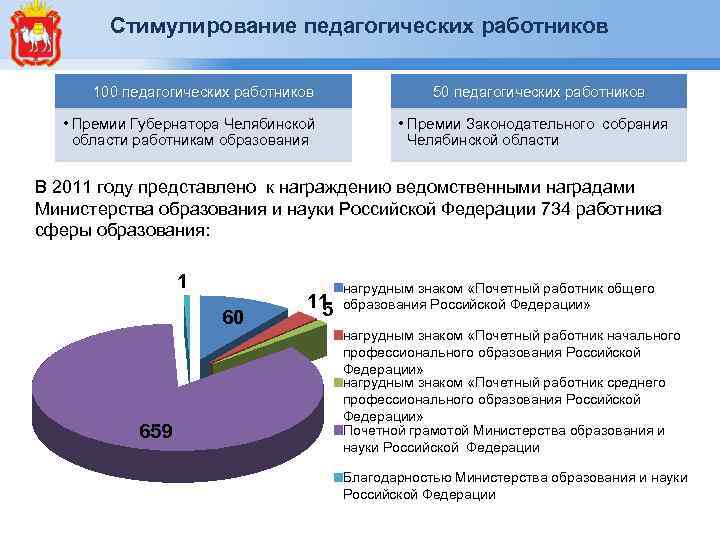 Стимулирование педагогических работников

100 педагогических работников

• Премии Губернатора Челябинской области работникам образования

50 педагогических работников

• Премии Законодательного собрания Челябинской области

В 2011 году представлено к награждению ведомственными наградами Министерства образования и науки Российской Федерации 734 работника сферы образования:

1
60
11
5
659

нагрудным знаком «Почетный работник общего образования Российской Федерации»

нагрудным знаком «Почетный работник начального профессионального образования Российской Федерации»

нагрудным знаком «Почетный работник среднего профессионального образования Российской Федерации»

Почетной грамотой Министерства образования и науки Российской Федерации

Благодарностью Министерства образования и науки Российской Федерации